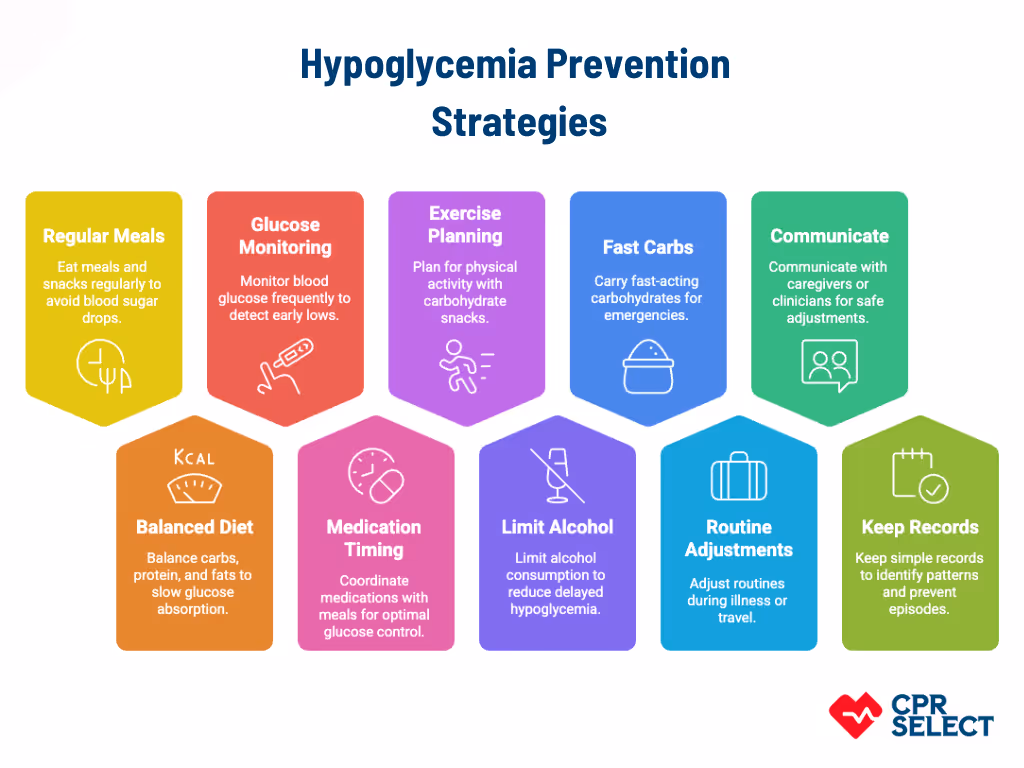 Hypoglycemia Prevention Strategies

Regular Meals

Eat meals and snacks regularly to avoid blood sugar drops.

Glucose Monitoring

Monitor blood glucose frequently to detect early lows.

Exercise Planning

Plan for physical activity with carbohydrate snacks.

Fast Carbs

Carry fast-acting carbohydrates for emergencies.

Communicate

Communicate with caregivers or clinicians for safe adjustments.

KCAL

Balanced Diet

Balance carbs, protein, and fats to slow glucose absorption.

Medication Timing

Coordinate medications with meals for optimal glucose control.

Limit Alcohol

Limit alcohol consumption to reduce delayed hypoglycemia.

Routine Adjustments

Adjust routines during illness or travel.

Keep Records

Keep simple records to identify patterns and prevent episodes.

CPR SELECT